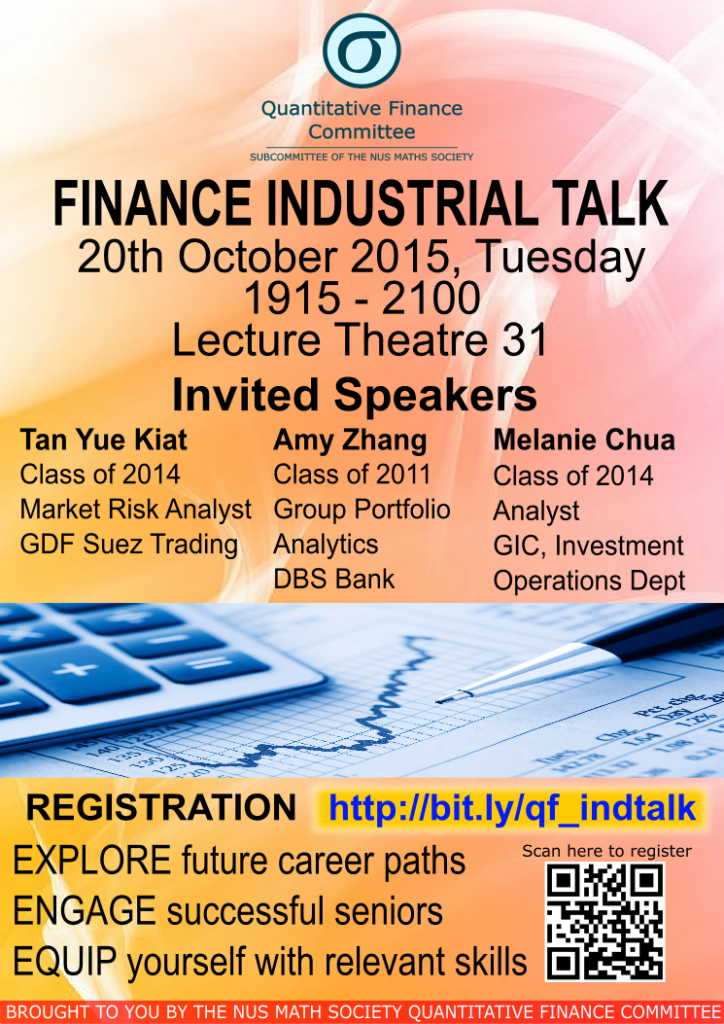 σ

Quantitative Finance Committee

SUBCOMMITTEE OF THE NUS MATHS SOCIETY

FINANCE INDUSTRIAL TALK

20th October 2015, Tuesday
1915 - 2100
Lecture Theatre 31

Invited Speakers

Tan Yue Kiat
Class of 2014
Market Risk Analyst
GDF Suez Trading

Amy Zhang
Class of 2011
Group Portfolio Analytics
DBS Bank

Melanie Chua
Class of 2014
Analyst
GIC, Investment Operations Dept

REGISTRATION http://bit.ly/qf_indtalk

EXPLORE future career paths
ENGAGE successful seniors
EQUIP yourself with relevant skills

Scan here to register

BROUGHT TO YOU BY THE NUS MATH SOCIETY QUANTITATIVE FINANCE COMMITTEE